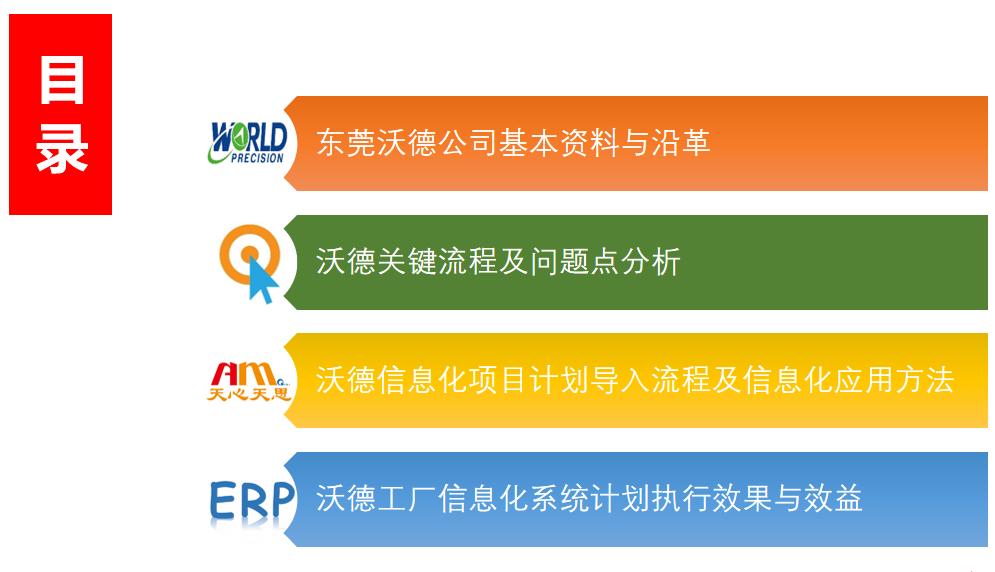 目录

WORLD PRECISION

东莞沃德公司基本资料与沿革

沃德关键流程及问题点分析

AM 天心天思

沃德信息化项目计划导入流程及信息化应用方法

ERP

沃德工厂信息化系统计划执行效果与效益